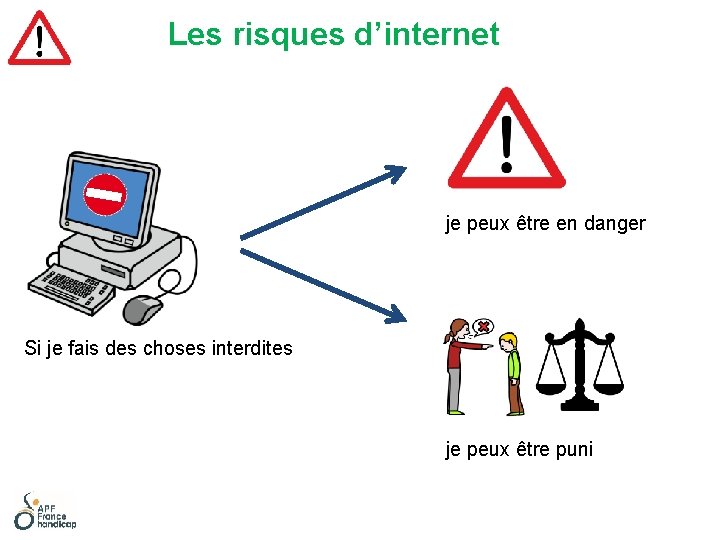 Les risques d'internet

Si je fais des choses interdites

je peux être en danger

je peux être puni

APF France handicap